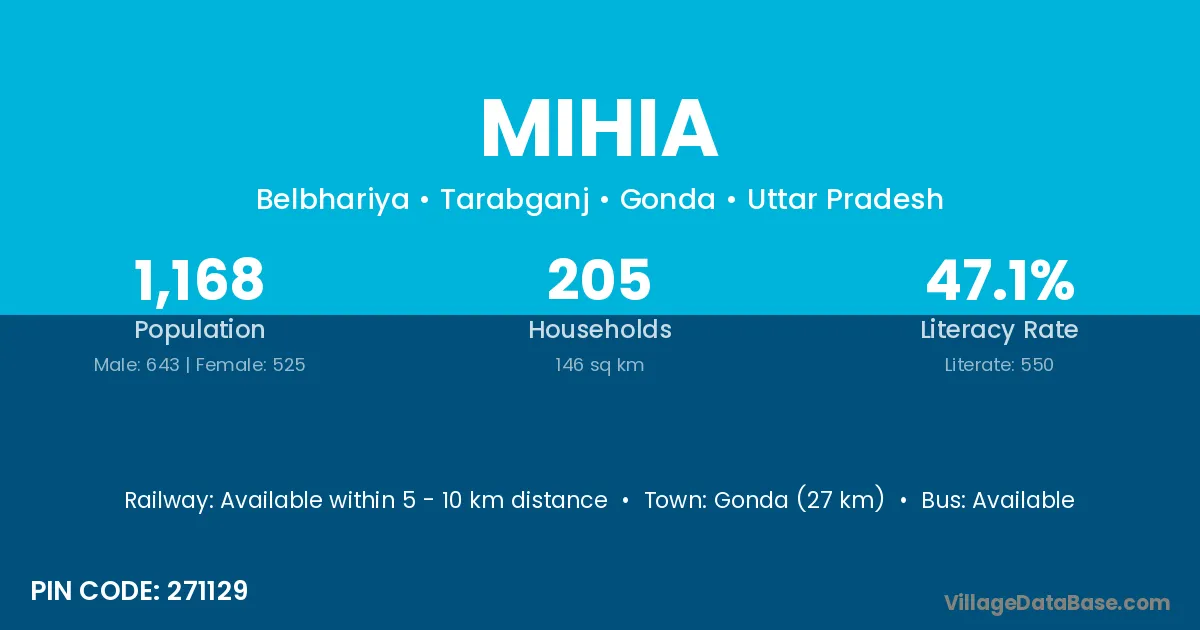 MIHIA

Belbhariya • Tarabganj • Gonda • Uttar Pradesh

1,168
Population
Male: 643 | Female: 525

205
Households
146 sq km

47.1%
Literacy Rate
Literate: 550

Railway: Available within 5 - 10 km distance • Town: Gonda (27 km) • Bus: Available

PIN CODE: 271129

VillageDataBase.com